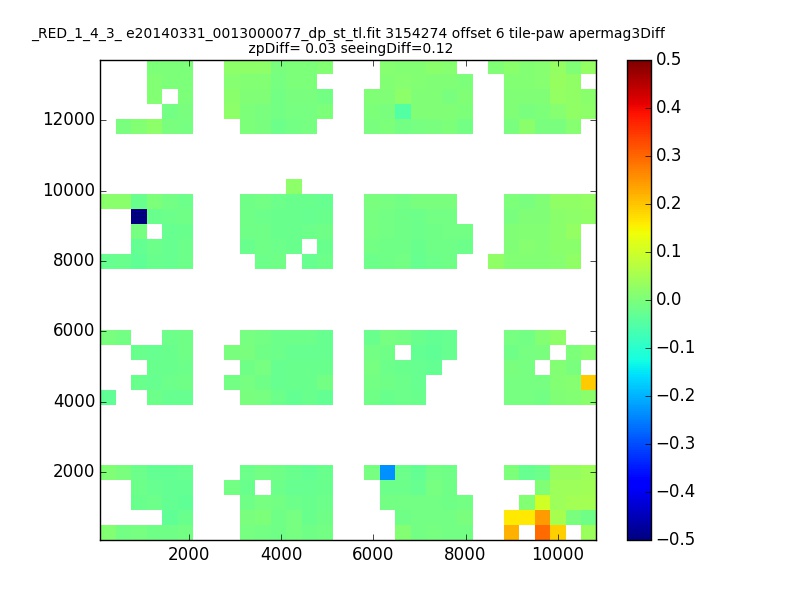 _RED_1_4_3_ e20140331_0013000077_dp_st_tl.fit 3154274 offset 6 tile-paw apermag3Diff
zpDiff= 0.03 seeingDiff=0.12

12000
10000
8000
6000
4000
2000

2000 4000 6000 8000 10000

0.5
0.4
0.3
0.2
0.1
0.0
−0.1
−0.2
−0.3
−0.4
−0.5